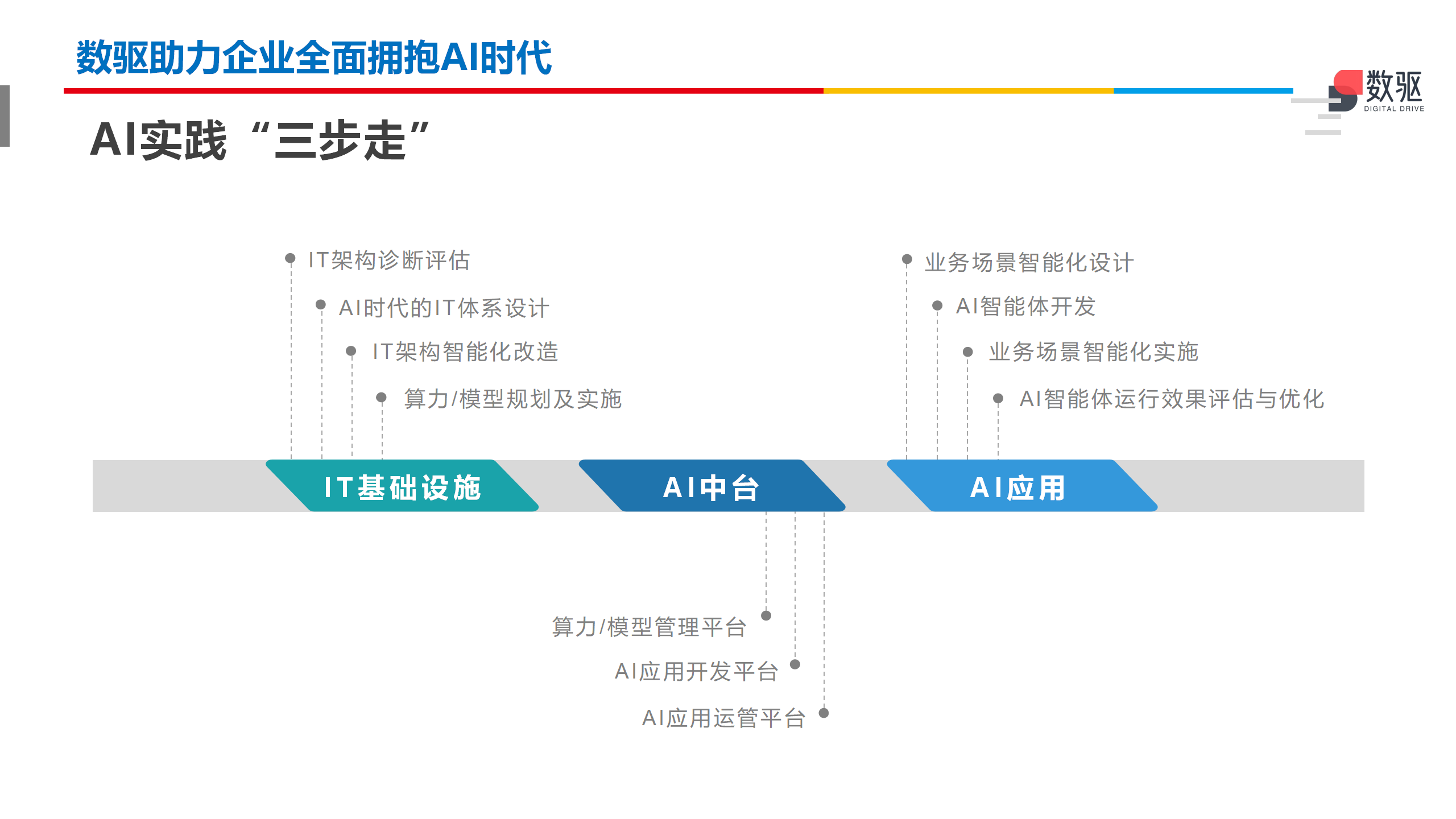 数驱助力企业全面拥抱AI时代

数驱
DIGITAL DRIVE

AI实践“三步走”

IT架构诊断评估
AI时代的IT体系设计
IT架构智能化改造
算力/模型规划及实施

业务场景智能化设计
AI智能体开发
业务场景智能化实施
AI智能体运行效果评估与优化

IT基础设施
AI中台
AI应用

算力/模型管理平台
AI应用开发平台
AI应用运管平台